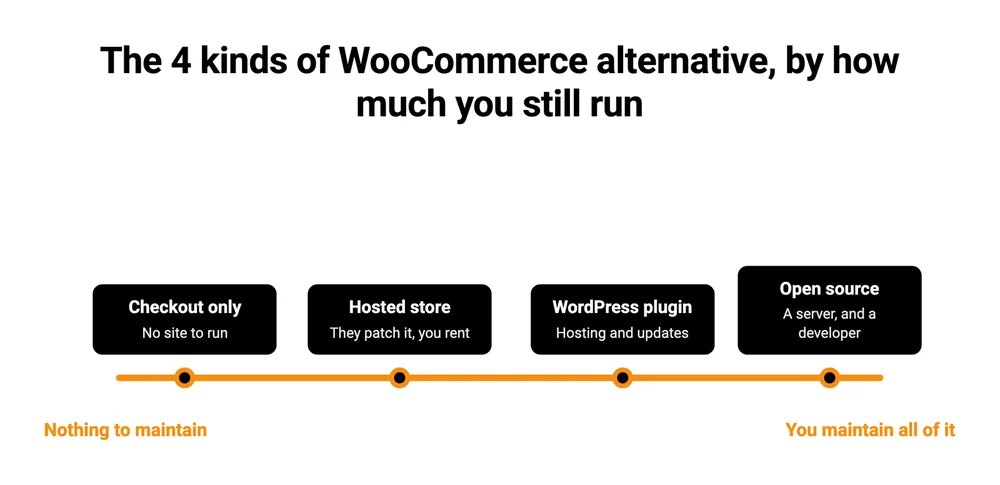 The 4 kinds of WooCommerce alternative, by how much you still run

Checkout only
No site to run

Hosted store
They patch it, you rent

WordPress plugin
Hosting and updates

Open source
A server, and a developer

Nothing to maintain

You maintain all of it